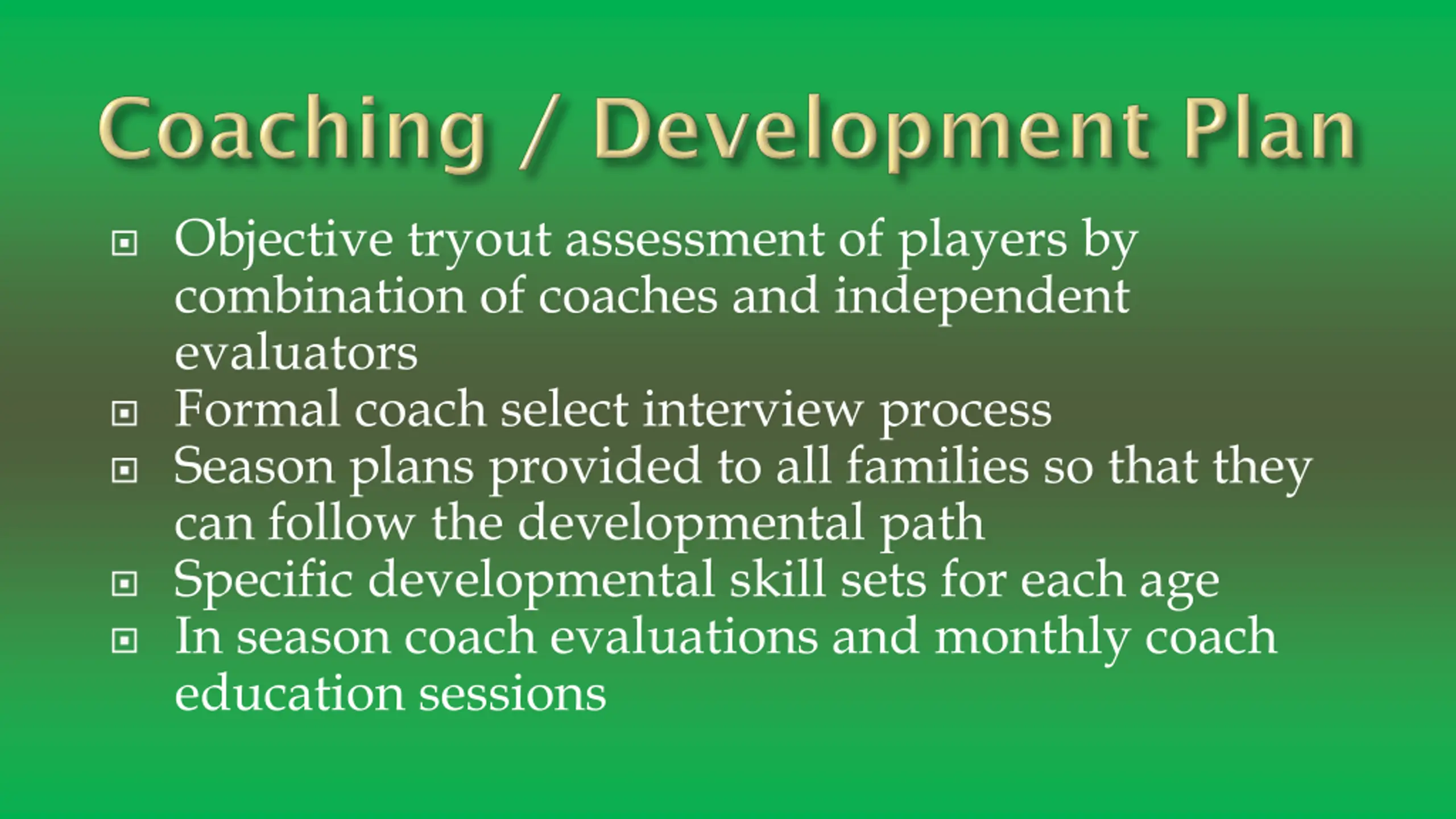 Coaching / Development Plan

- Objective tryout assessment of players by combination of coaches and independent evaluators
- Formal coach select interview process
- Season plans provided to all families so that they can follow the developmental path
- Specific developmental skill sets for each age
- In season coach evaluations and monthly coach education sessions